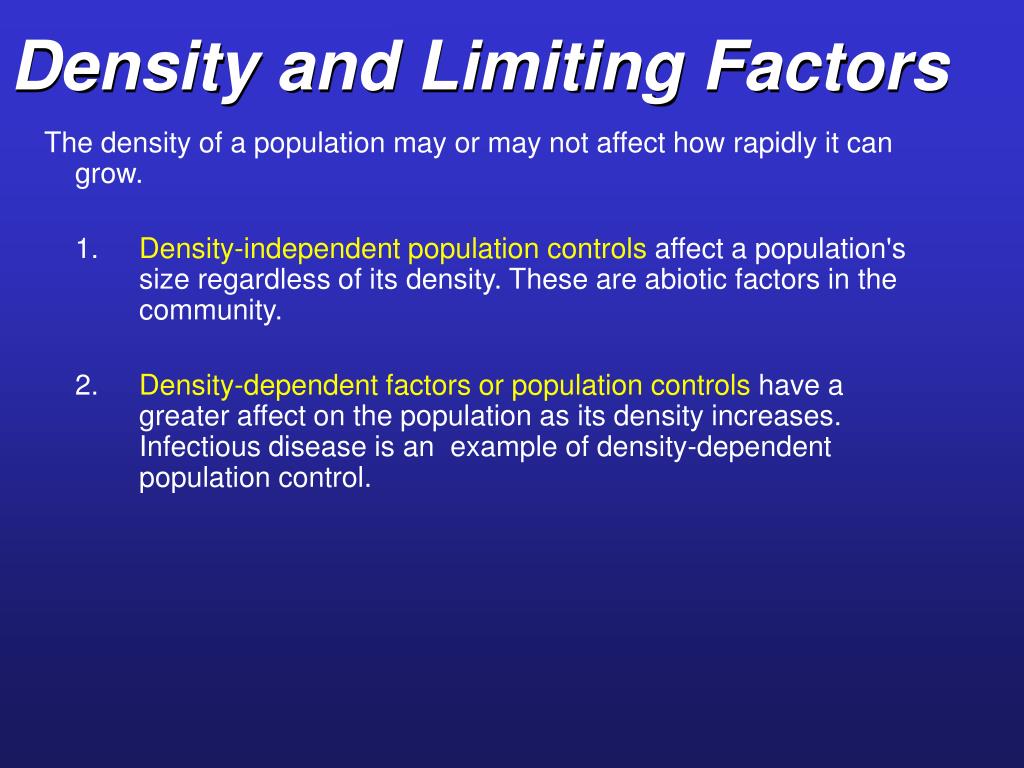 Density and Limiting Factors

The density of a population may or may not affect how rapidly it can grow.

1. Density-independent population controls affect a population's size regardless of its density. These are abiotic factors in the community.

2. Density-dependent factors or population controls have a greater affect on the population as its density increases. Infectious disease is an  example of density-dependent population control.